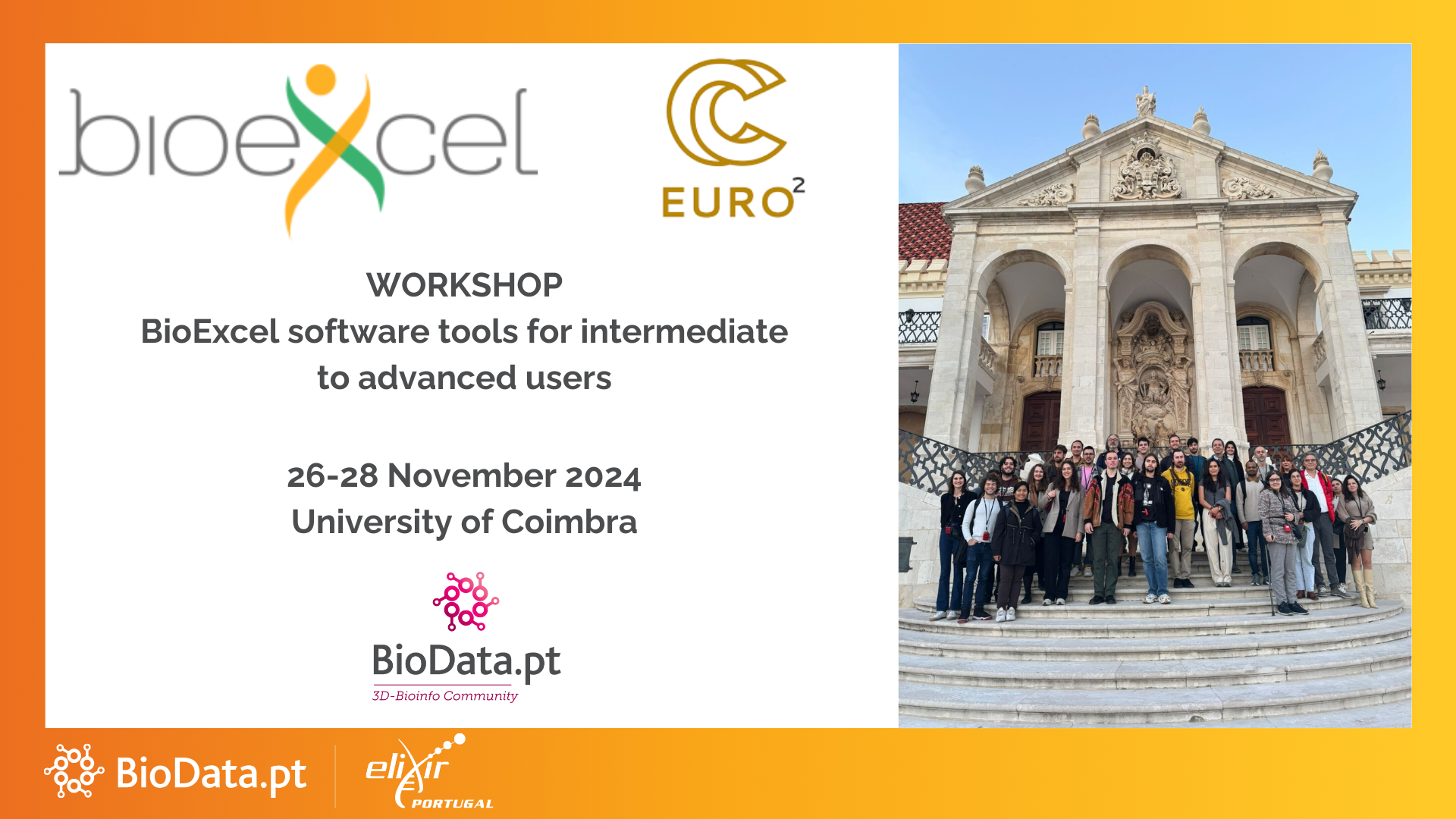 bioexcel

EURO$^2$

WORKSHOP
BioExcel software tools for intermediate to advanced users

26-28 November 2024
University of Coimbra

BioData.pt
3D-Bioinfo Community

BioData.pt

elixir
PORTUGAL